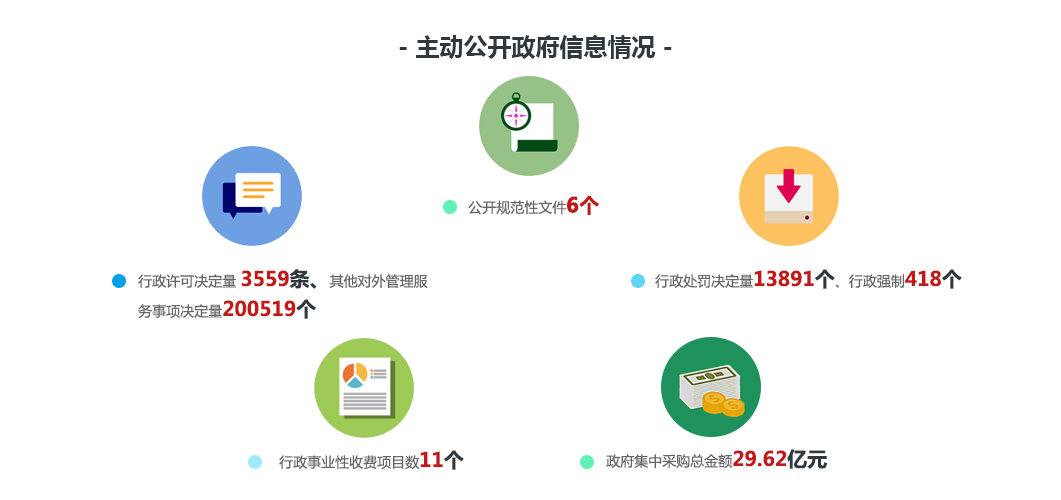 - 主动公开政府信息情况 -

公开规范性文件6个

行政许可决定量 3559条、其他对外管理服务事项决定量200519个

行政处罚决定量13891个、行政强制418个

行政事业性收费项目数11个

政府集中采购总金额29.62亿元